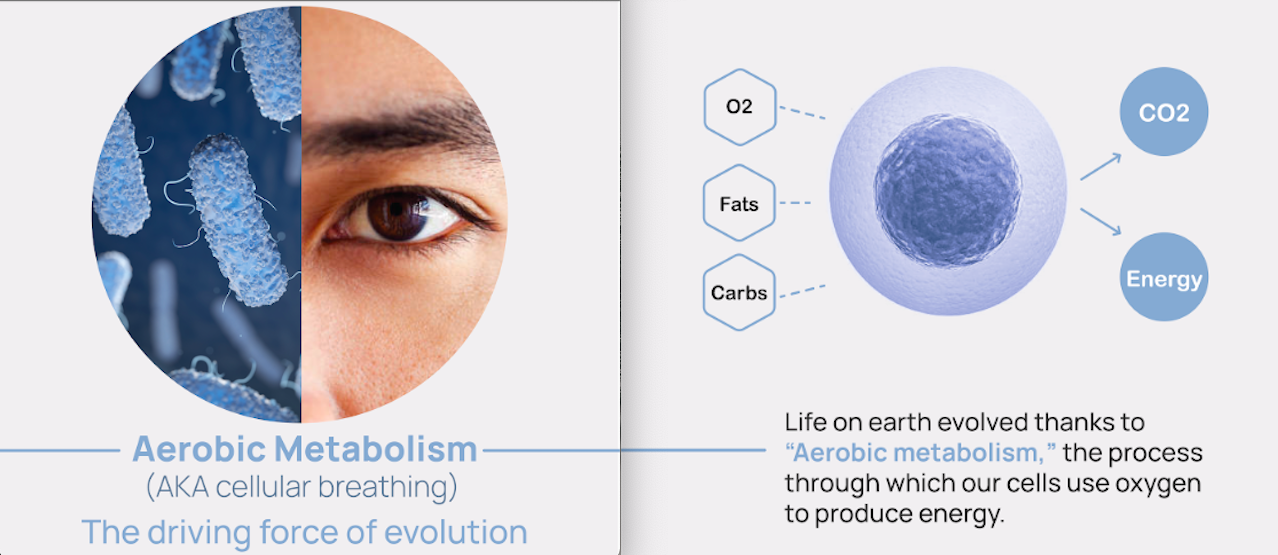 Aerobic Metabolism
(AKA cellular breathing)
The driving force of evolution

O2
Fats
Carbs

CO2
Energy

Life on earth evolved thanks to "Aerobic metabolism," the process through which our cells use oxygen to produce energy.